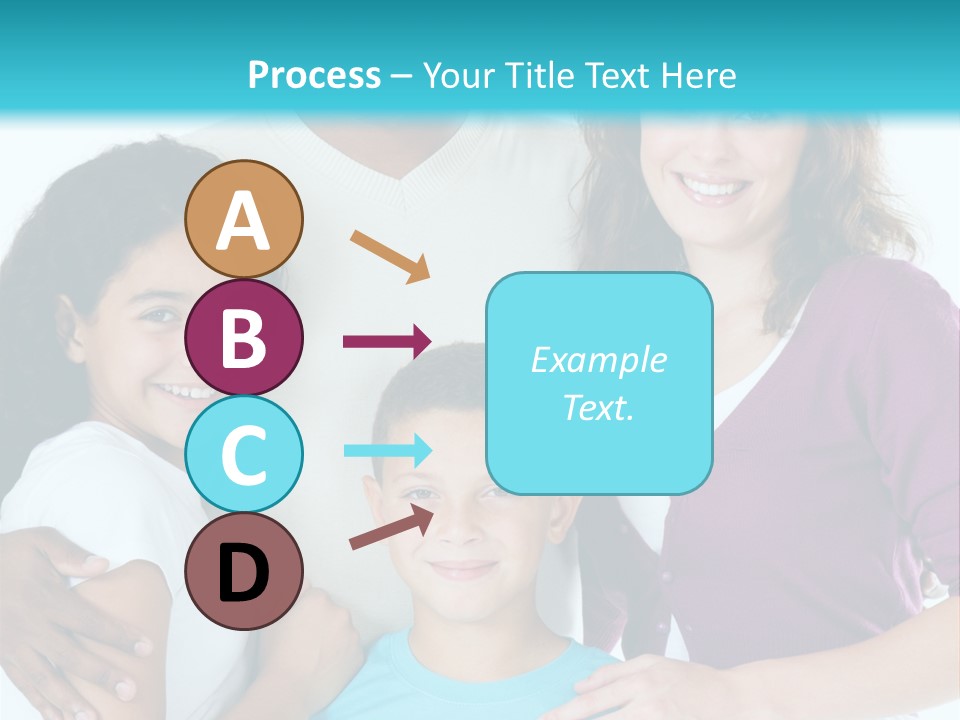 Process – Your Title Text Here

A

B

C

D

Example Text.